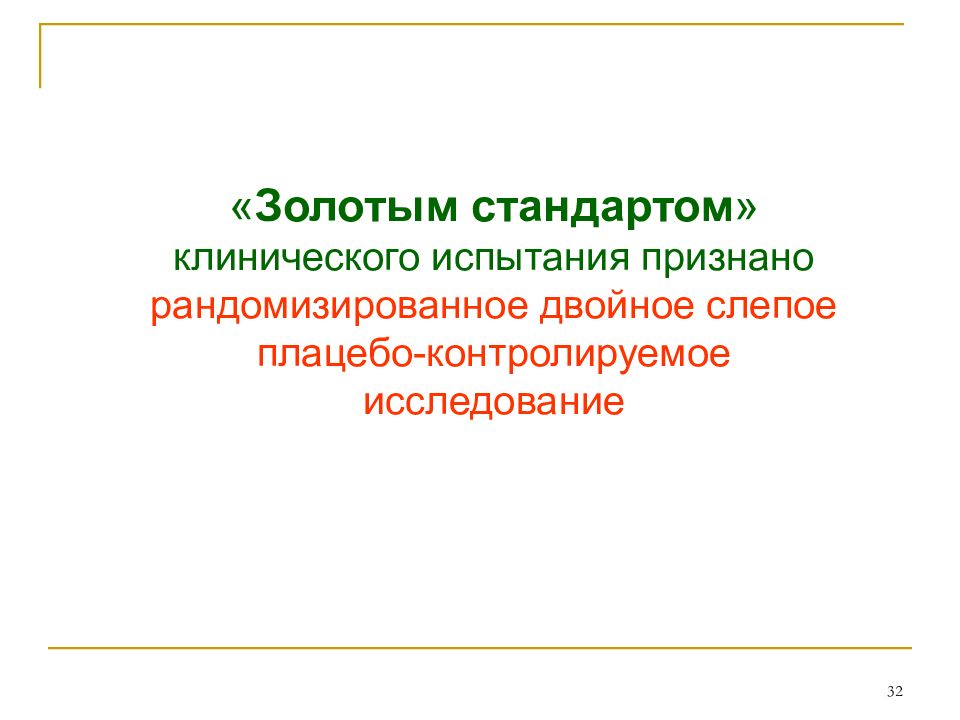 «Золотым стандартом» клинического испытания признано рандомизированное двойное слепое плацебо-контролируемое исследование

32